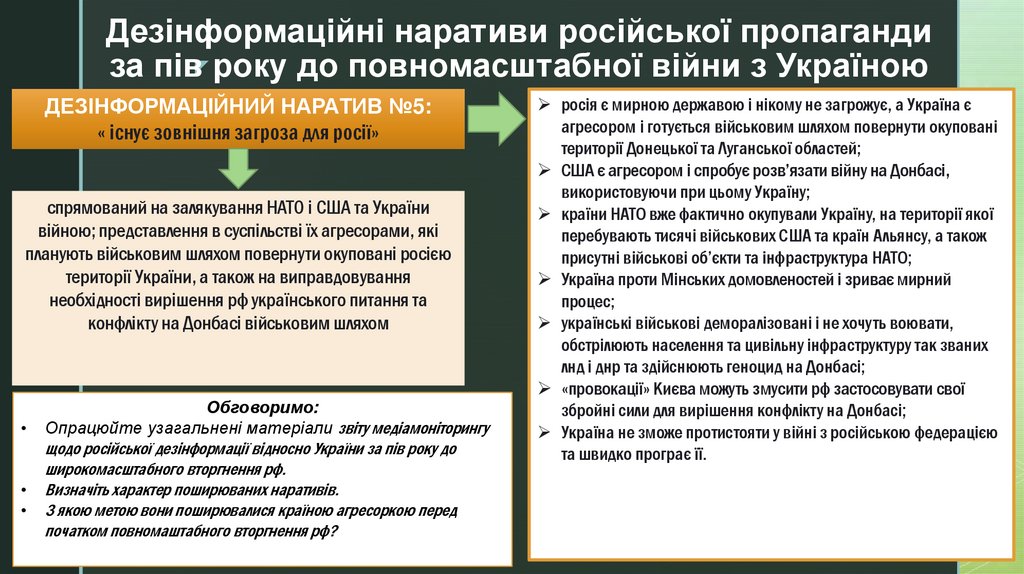 Дезінформаційні наративи російської пропаганди за пів року до повномасштабної війни з Україною

ДЕЗІНФОРМАЦІЙНИЙ НАРАТИВ №5:
« існує зовнішня загроза для росії»

спрямований на залякування НАТО і США та України війною; представлення в суспільстві їх агресорами, які планують військовим шляхом повернути окуповані росією території України, а також на виправдовування необхідності вирішення рф українського питання та конфлікту на Донбасі військовим шляхом

Обговоримо:
• Опрацюйте узагальнені матеріали звіту медіамоніторингу щодо російської дезінформації відносно України за пів року до широкомасштабного вторгнення рф.
• Визначіть характер поширюваних наративів.
• З якою метою вони поширювалися країною агресоркою перед початком повномаштабного вторгнення рф?

➢ росія є мирною державою і нікому не загрожує, а Україна є агресором і готується військовим шляхом повернути окуповані території Донецької та Луганської областей;
➢ США є агресором і спробує розв'язати війну на Донбасі, використовуючи при цьому Україну;
➢ країни НАТО вже фактично окупували Україну, на території якої перебувають тисячі військових США та країн Альянсу, а також присутні військові об'єкти та інфраструктура НАТО;
➢ Україна проти Мінських домовленостей і зриває мирний процес;
➢ українські військові деморалізовані і не хочуть воювати, обстрілюють населення та цивільну інфраструктуру так званих лнд і днр та здійснюють геноцид на Донбасі;
➢ «провокації» Києва можуть змусити рф застосовувати свої збройні сили для вирішення конфлікту на Донбасі;
➢ Україна не зможе протистояти у війні з російською федерацією та швидко програє її.